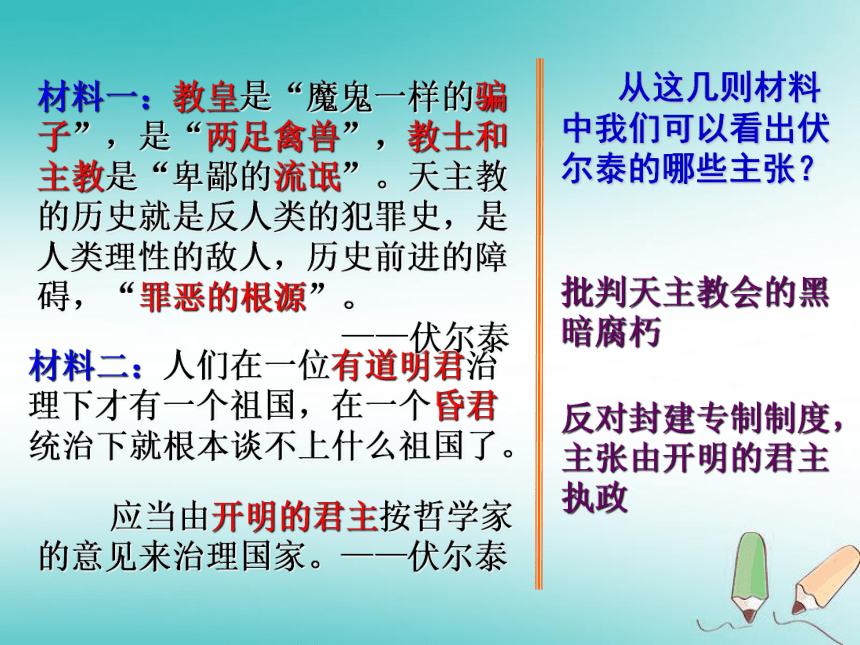 材料一：教皇是“魔鬼一样的骗子”，是“两足禽兽”，教士和主教是“卑鄙的流氓”。天主教的历史就是反人类的犯罪史，是人类理性的敌人，历史前进的障碍，“罪恶的根源”。

——伏尔泰

材料二：人们在一位有道明君治理下才有一个祖国，在一个昏君统治下就根本谈不上什么祖国了。

应当由开明的君主按哲学家的意见来治理国家。——伏尔泰

从这几则材料中我们可以看出伏尔泰的哪些主张？

批判天主教会的黑暗腐朽

反对封建专制制度，主张由开明的君主执政